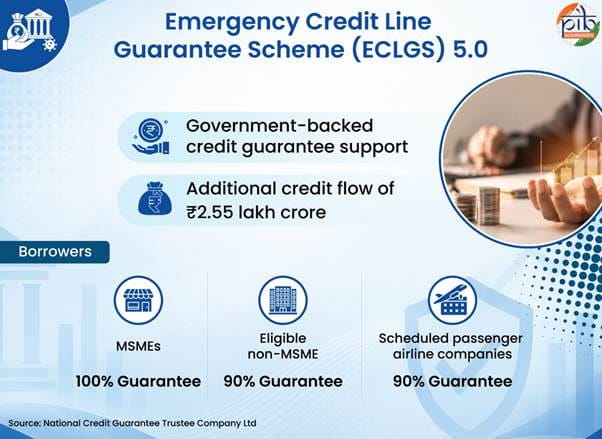 Emergency Credit Line Guarantee Scheme (ECLGS) 5.0

pib

Government-backed credit guarantee support

Additional credit flow of ₹2.55 lakh crore

Borrowers

MSMEs

100% Guarantee

Eligible non-MSME

90% Guarantee

Scheduled passenger airline companies

90% Guarantee

Source: National Credit Guarantee Trustee Company Ltd